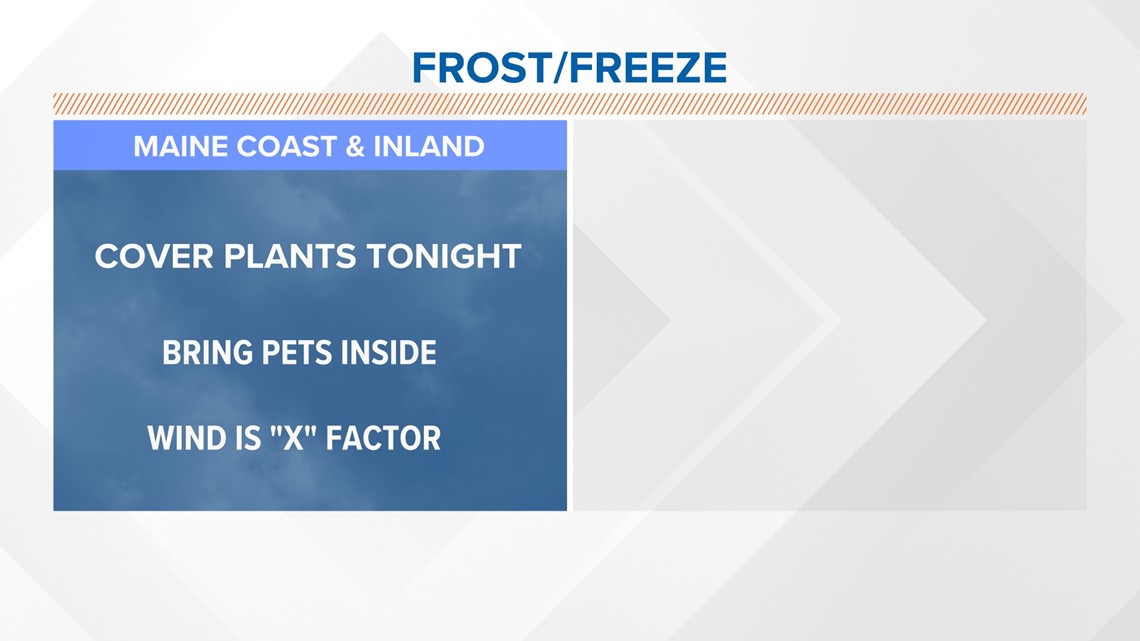 FROST/FREEZE

MAINE COAST & INLAND

COVER PLANTS TONIGHT

BRING PETS INSIDE

WIND IS "X" FACTOR